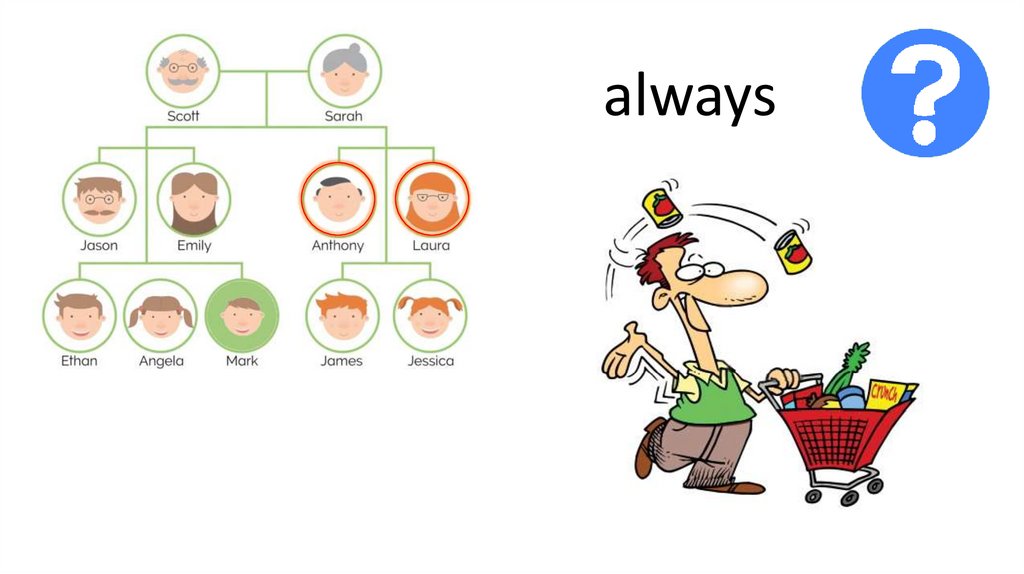 Scott
Sarah
Jason
Emily
Anthony
Laura
Ethan
Angela
Mark
James
Jessica

always

?

CRUNCH